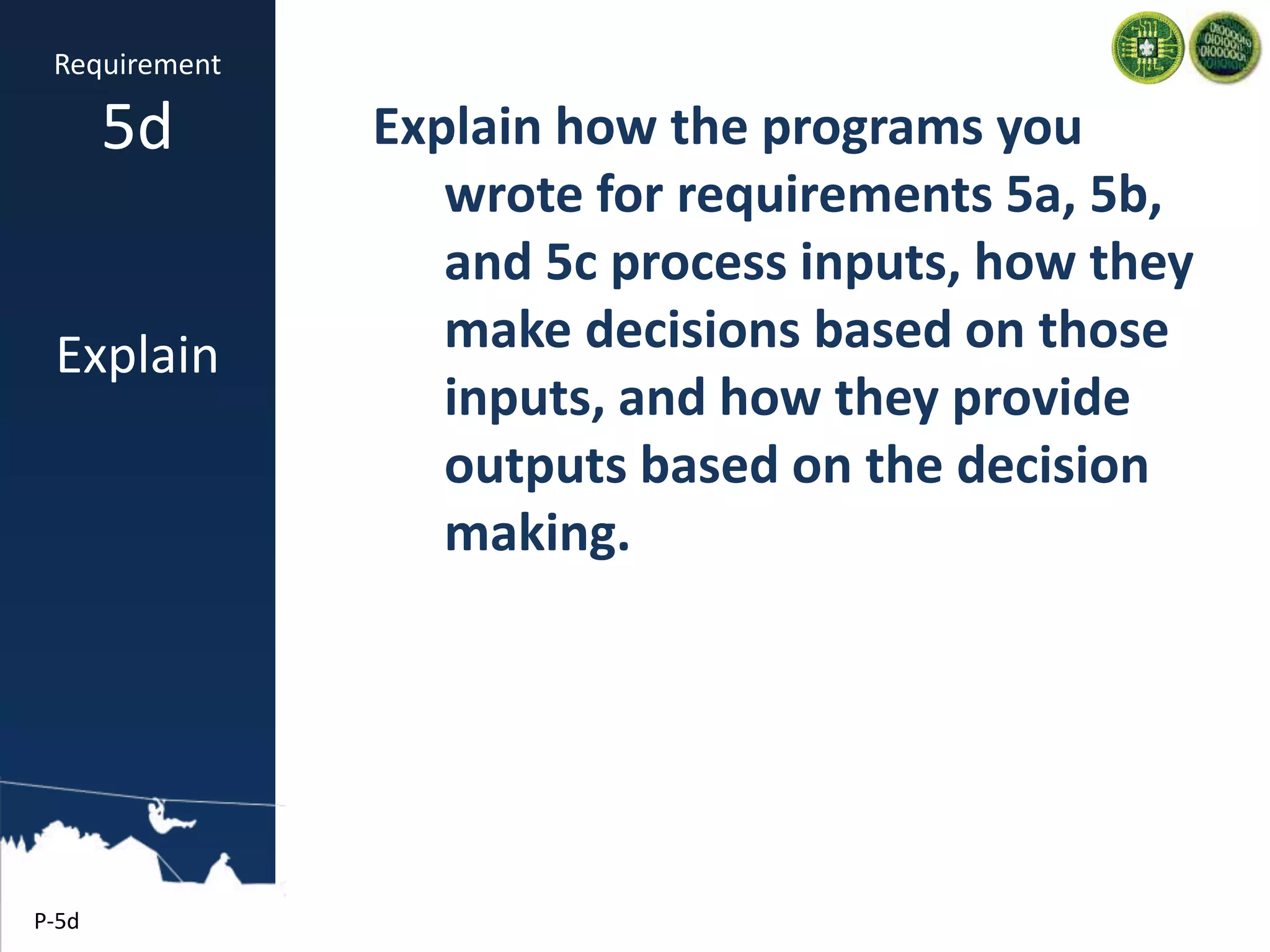 Requirement

5d

Explain

Explain how the programs you wrote for requirements 5a, 5b, and 5c process inputs, how they make decisions based on those inputs, and how they provide outputs based on the decision making.

P-5d